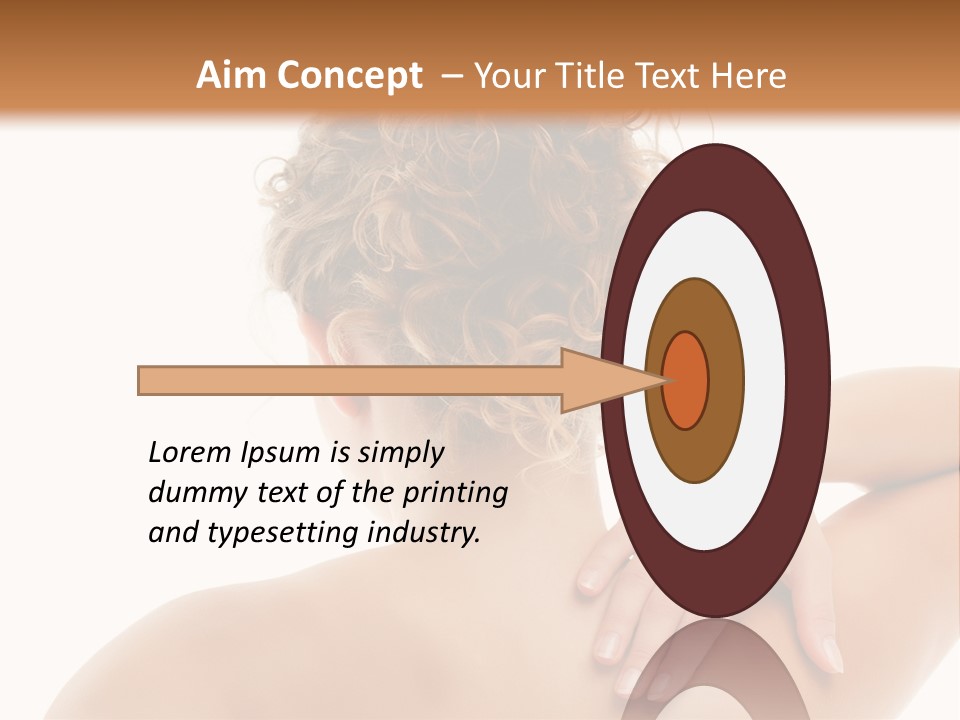 Aim Concept – Your Title Text Here

Lorem Ipsum is simply dummy text of the printing and typesetting industry.